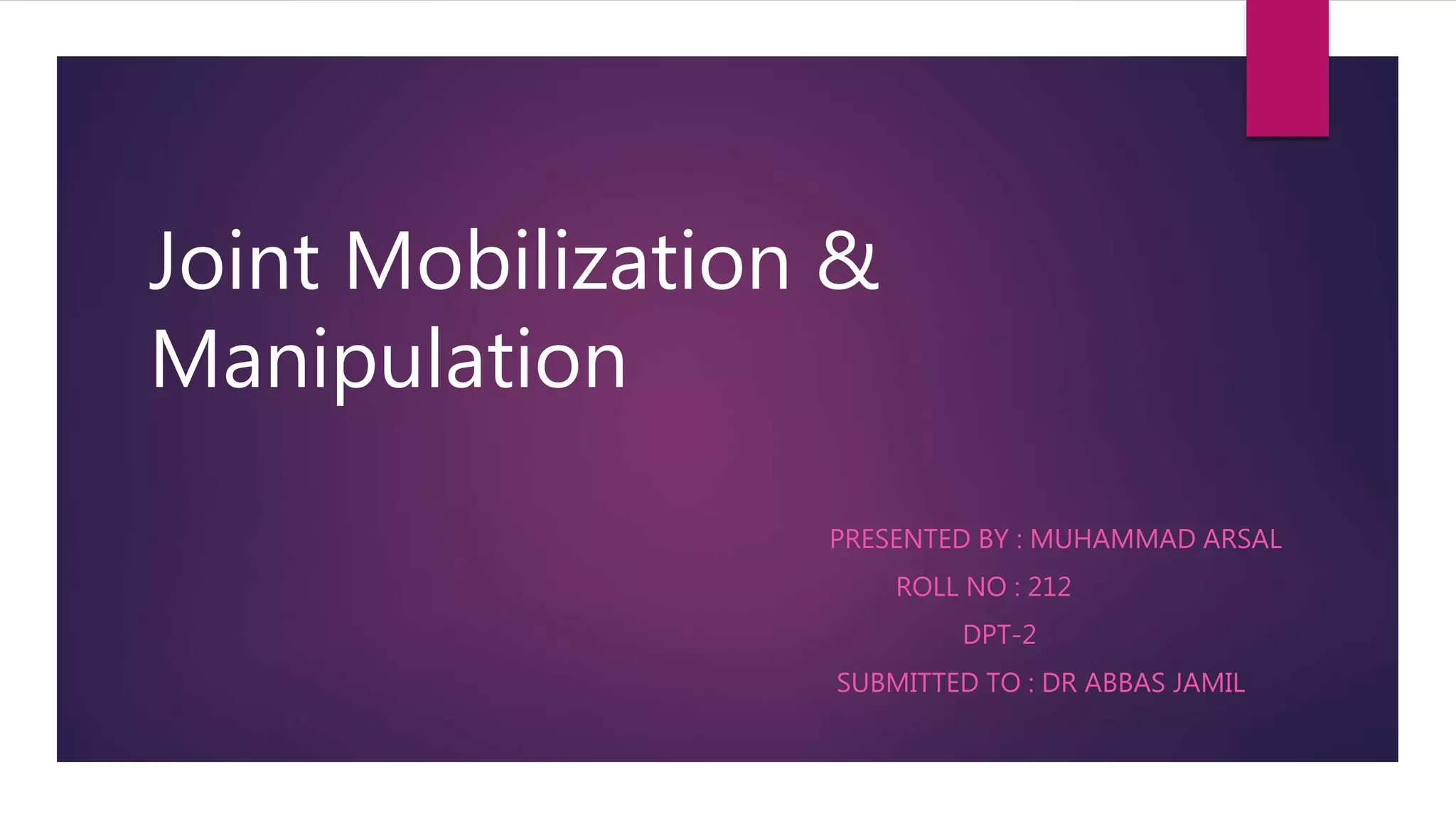 Joint Mobilization & Manipulation

PRESENTED BY : MUHAMMAD ARSAL
ROLL NO : 212
DPT-2
SUBMITTED TO : DR ABBAS JAMIL